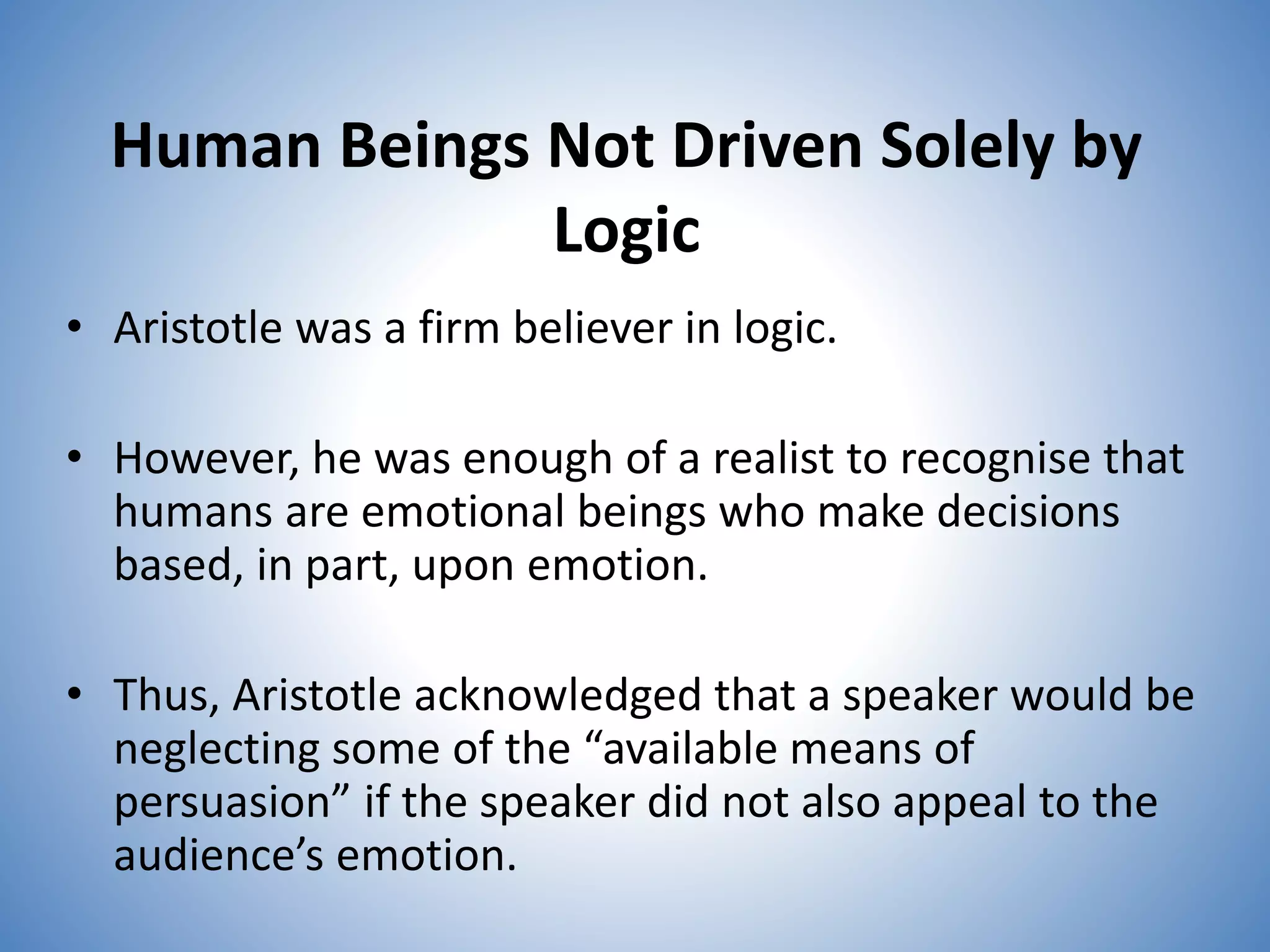 Human Beings Not Driven Solely by Logic

• Aristotle was a firm believer in logic.

• However, he was enough of a realist to recognise that humans are emotional beings who make decisions based, in part, upon emotion.

• Thus, Aristotle acknowledged that a speaker would be neglecting some of the “available means of persuasion” if the speaker did not also appeal to the audience’s emotion.